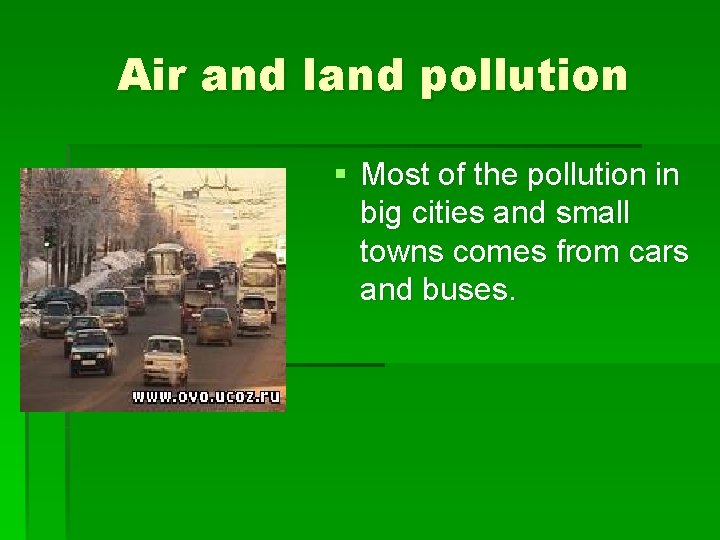 Air and land pollution

www.ovo.ucoz.ru

▪ Most of the pollution in big cities and small towns comes from cars and buses.